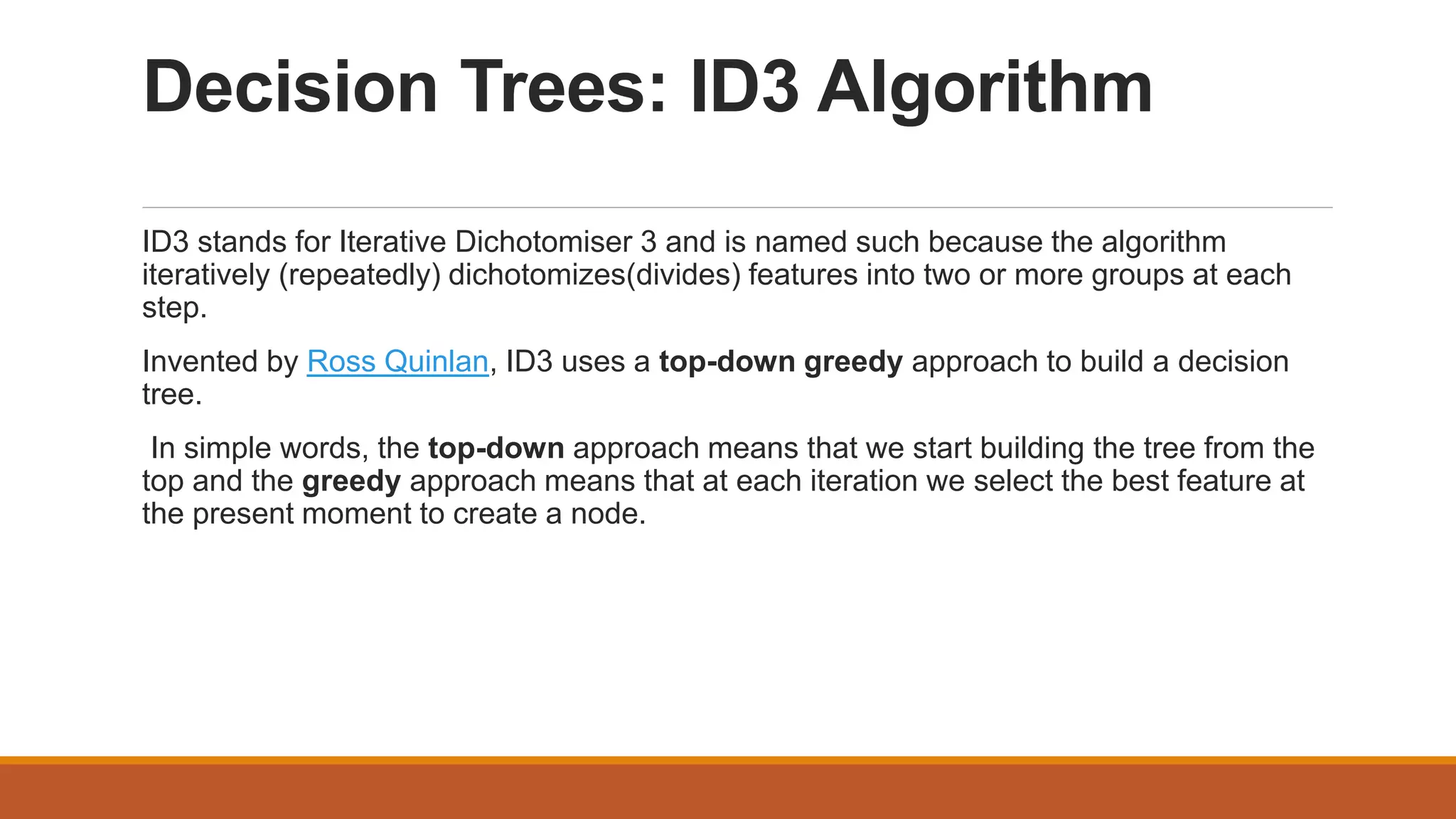 Decision Trees: ID3 Algorithm

ID3 stands for Iterative Dichotomiser 3 and is named such because the algorithm iteratively (repeatedly) dichotomizes(divides) features into two or more groups at each step.

Invented by Ross Quinlan, ID3 uses a top-down greedy approach to build a decision tree.

In simple words, the top-down approach means that we start building the tree from the top and the greedy approach means that at each iteration we select the best feature at the present moment to create a node.